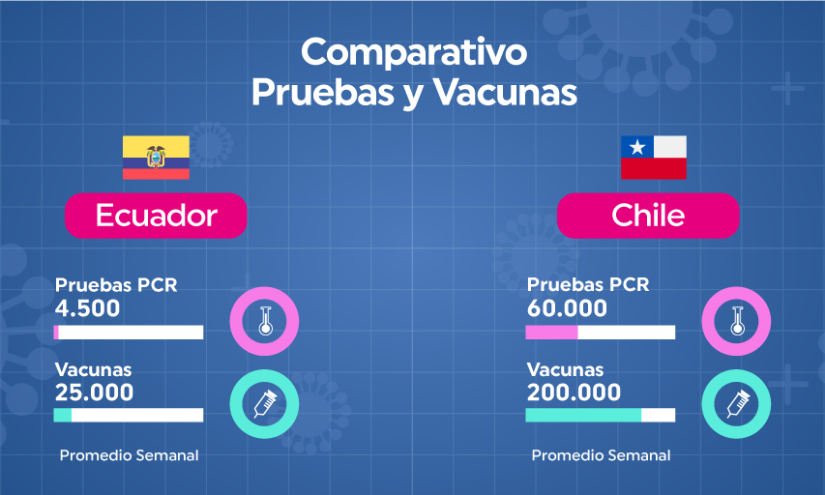 Comparativo
Pruebas y Vacunas

Ecuador

Pruebas PCR
4.500

Vacunas
25.000

Promedio Semanal

Chile

Pruebas PCR
60.000

Vacunas
200.000

Promedio Semanal